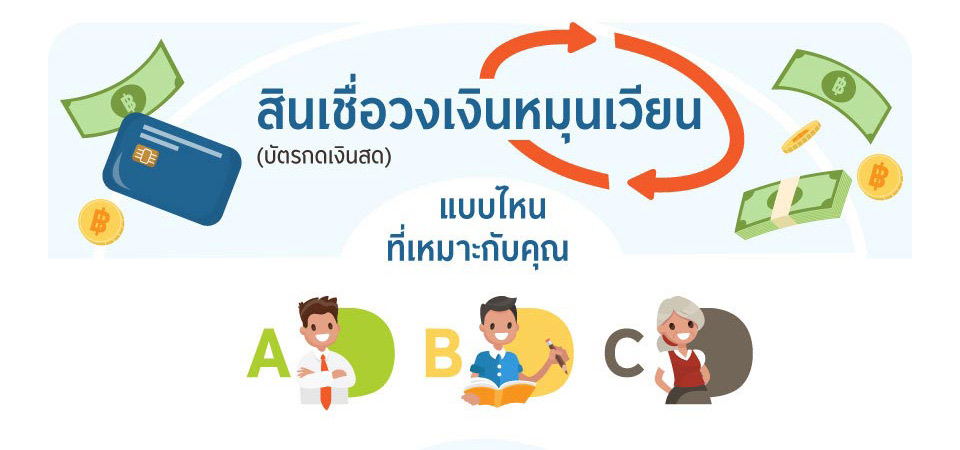 สินเชื่อวงเงินหมุนเวียน
(บัตรกดเงินสด)

แบบไหน
ที่เหมาะกับคุณ

A B C